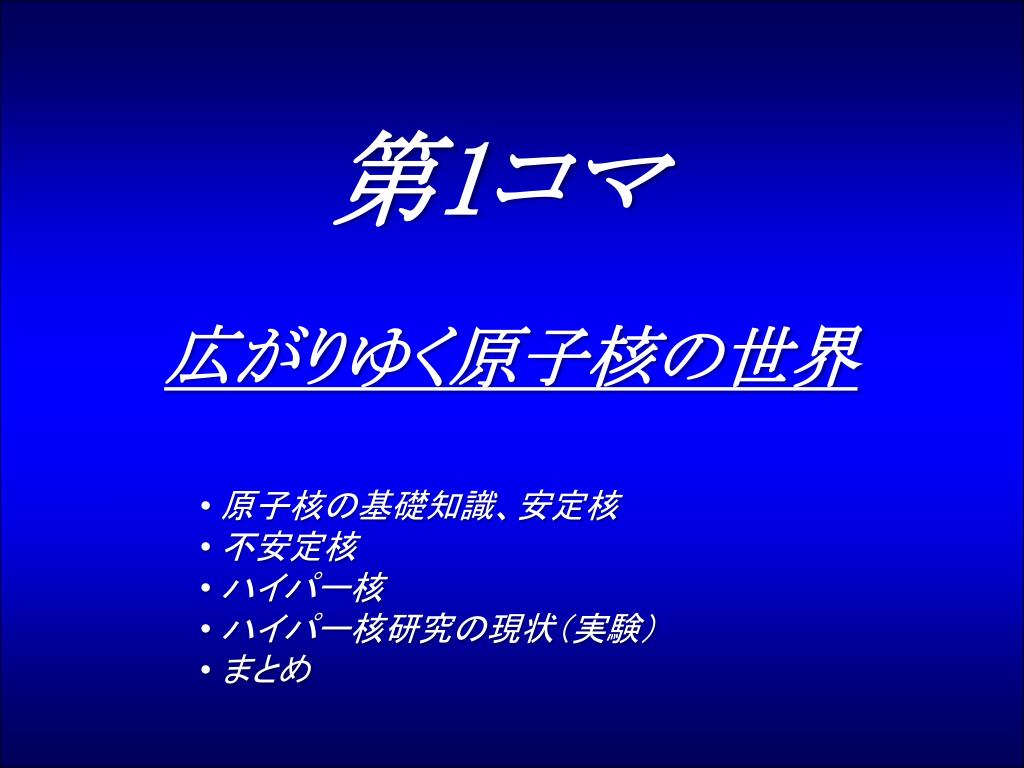 第1コマ

広がりゆく原子核の世界

• 原子核の基礎知識、安定核
• 不安定核
• ハイパー核
• ハイパー核研究の現状（実験）
• まとめ